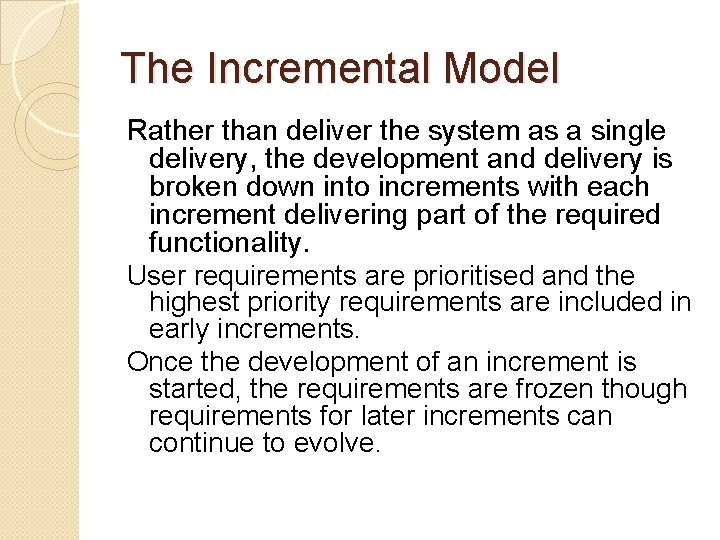 The Incremental Model

Rather than deliver the system as a single delivery, the development and delivery is broken down into increments with each increment delivering part of the required functionality.

User requirements are prioritised and the highest priority requirements are included in early increments.

Once the development of an increment is started, the requirements are frozen though requirements for later increments can continue to evolve.